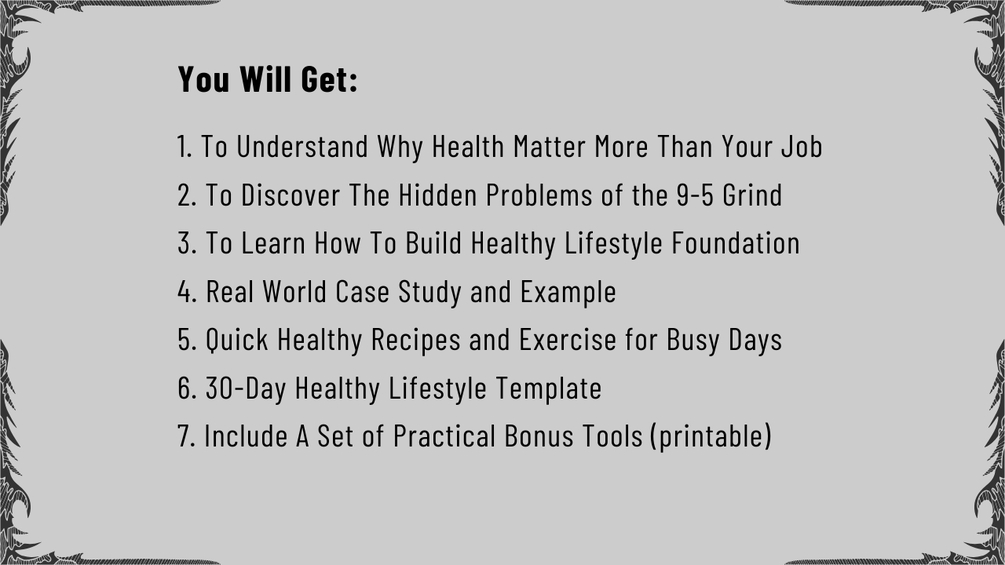 You Will Get:

1. To Understand Why Health Matter More Than Your Job
2. To Discover The Hidden Problems of the 9-5 Grind
3. To Learn How To Build Healthy Lifestyle Foundation
4. Real World Case Study and Example
5. Quick Healthy Recipes and Exercise for Busy Days
6. 30-Day Healthy Lifestyle Template
7. Include A Set of Practical Bonus Tools (printable)